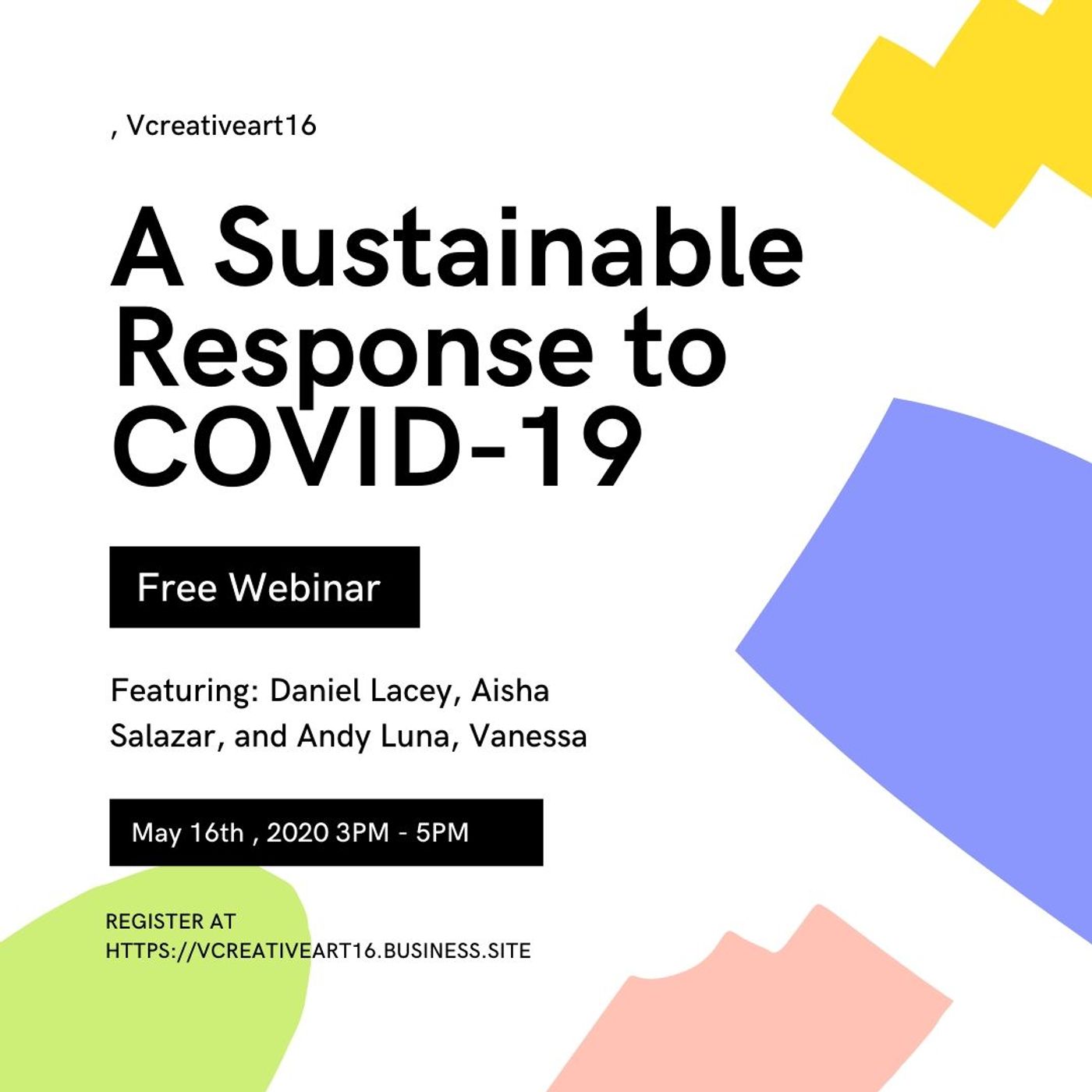 , Vcreativeart16

A Sustainable Response to COVID-19

Free Webinar

Featuring: Daniel Lacey, Aisha Salazar, and Andy Luna, Vanessa

May 16th , 2020 3PM - 5PM

REGISTER AT HTTPS://VCREATIVEART16.BUSINESS.SITE